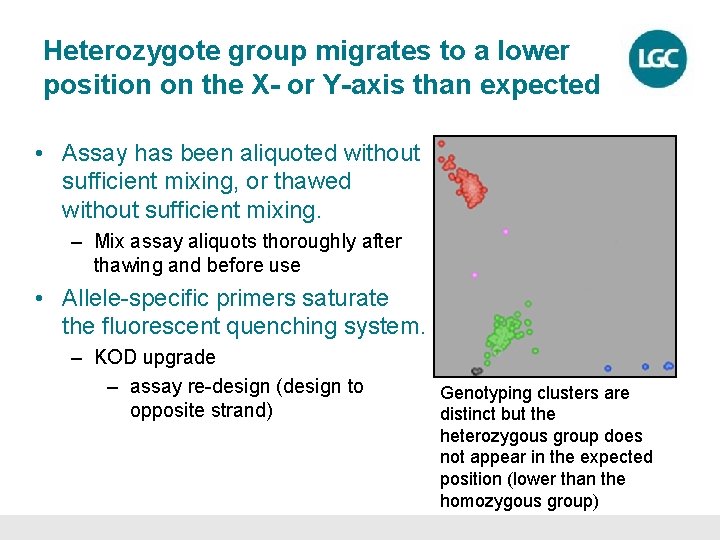 Heterozygote group migrates to a lower position on the X- or Y-axis than expected

LGC

• Assay has been aliquoted without sufficient mixing, or thawed without sufficient mixing.
– Mix assay aliquots thoroughly after thawing and before use
• Allele-specific primers saturate the fluorescent quenching system.
– KOD upgrade
– assay re-design (design to opposite strand)

Genotyping clusters are distinct but the heterozygous group does not appear in the expected position (lower than the homozygous group)